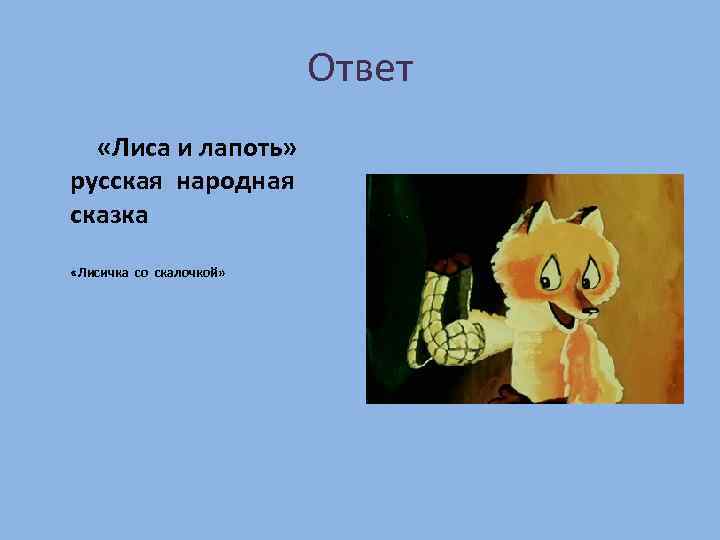 Ответ

«Лиса и лапоть» русская народная сказка

«Лисичка со скалочкой»